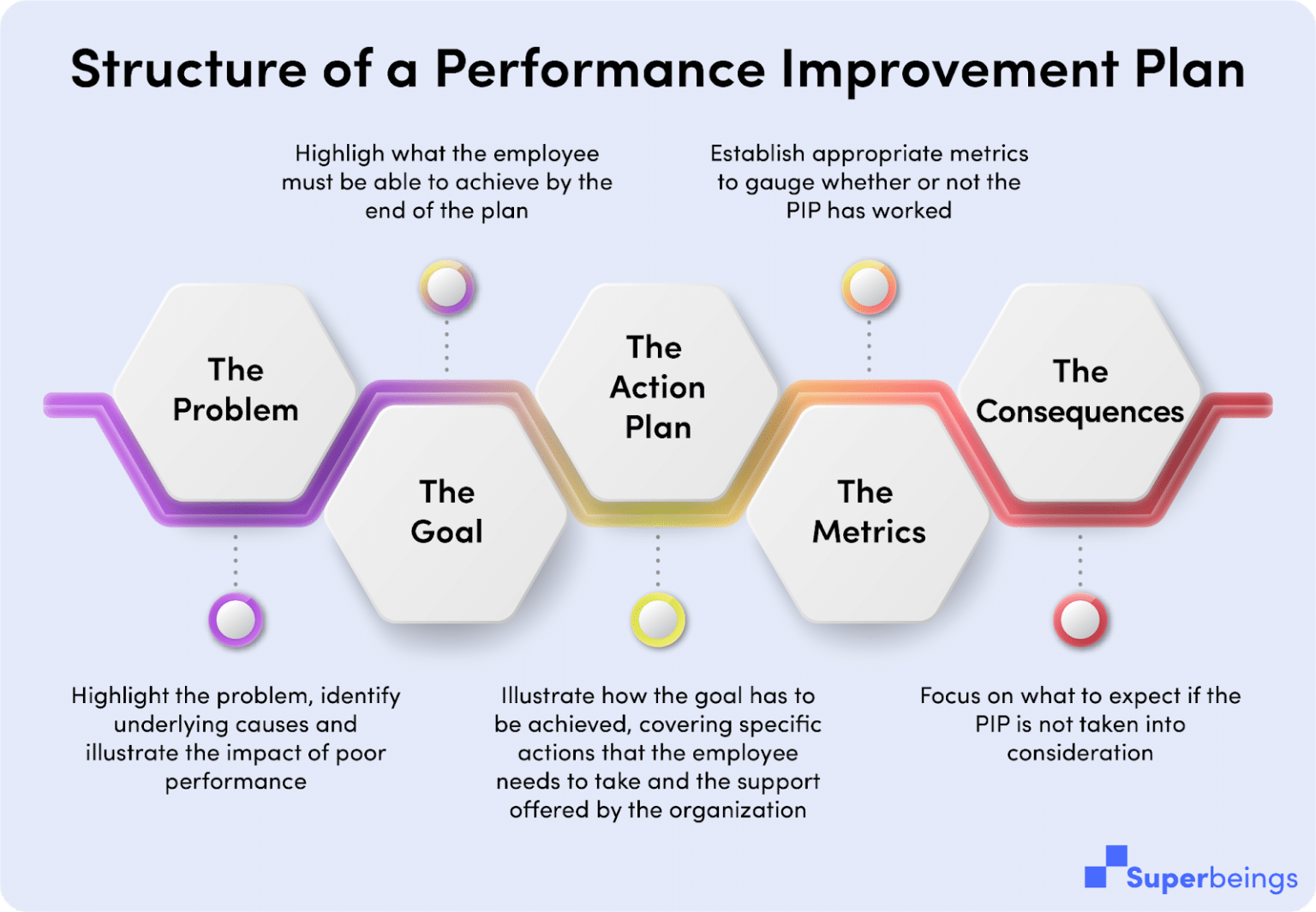 Structure of a Performance Improvement Plan

Highligh what the employee must be able to achieve by the end of the plan

Establish appropriate metrics to gauge whether or not the PIP has worked

The Problem

The Goal

The Action Plan

The Metrics

The Consequences

Highlight the problem, identify underlying causes and illustrate the impact of poor performance

Illustrate how the goal has to be achieved, covering specific actions that the employee needs to take and the support offered by the organization

Focus on what to expect if the PIP is not taken into consideration

Superbeings